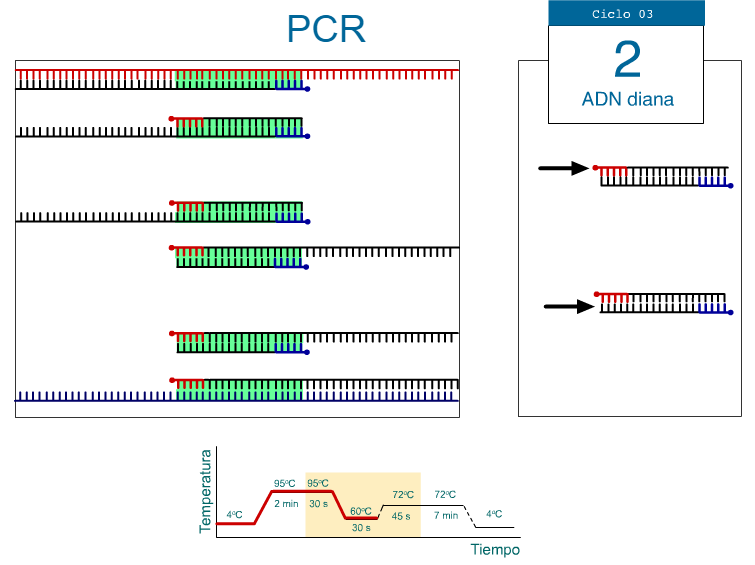 PCR

Ciclo 03

2

ADN diana

Temperatura

4ºC

95ºC
2 min

95ºC
30 s

60ºC
30 s

72ºC
45 s

72ºC
7 min

4ºC

Tiempo